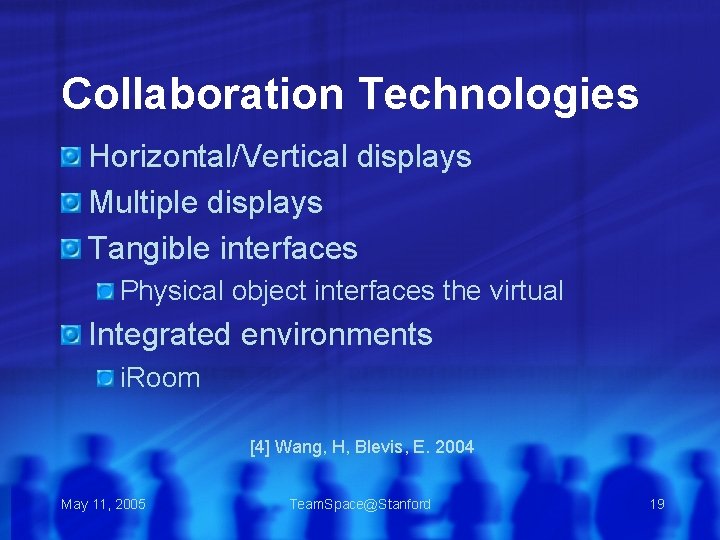 Collaboration Technologies

Horizontal/Vertical displays

Multiple displays

Tangible interfaces

Physical object interfaces the virtual

Integrated environments

iRoom

[4] Wang, H, Blevis, E. 2004

May 11, 2005

TeamSpace@Stanford

19